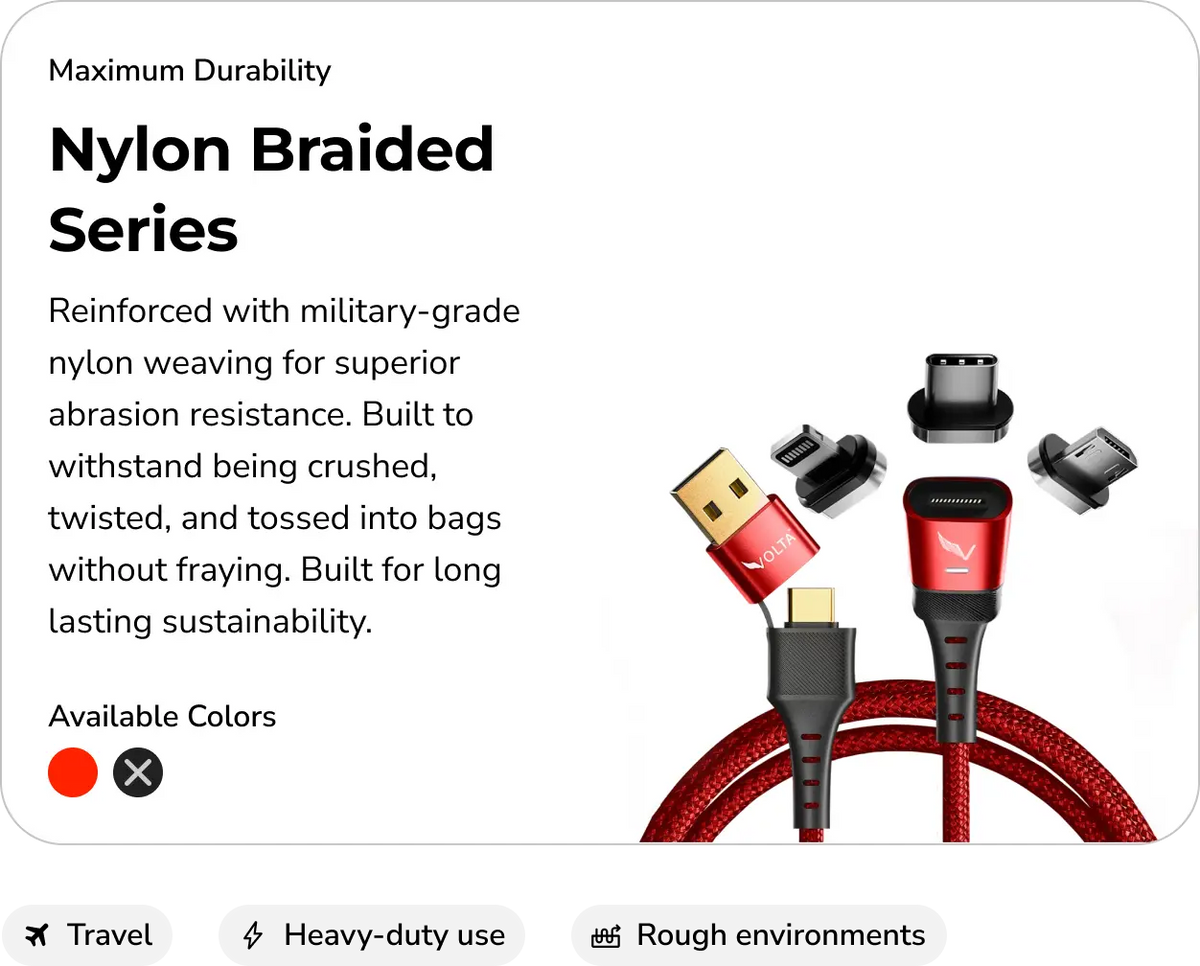 Maximum Durability

Nylon Braided Series

Reinforced with military-grade nylon weaving for superior abrasion resistance. Built to withstand being crushed, twisted, and tossed into bags without fraying. Built for long lasting sustainability.

Available Colors

VOLTA

Travel

Heavy-duty use

Rough environments